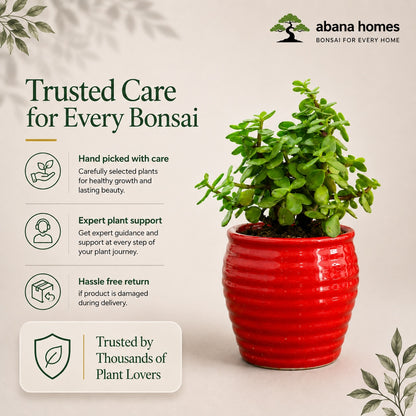 abana homes
BONSAI FOR EVERY HOME

Trusted Care for Every Bonsai

Hand picked with care
Carefully selected plants for healthy growth and lasting beauty.

Expert plant support
Get expert guidance and support at every step of your plant journey.

Hassle free return
if product is damaged during delivery.

Trusted by Thousands of Plant Lovers